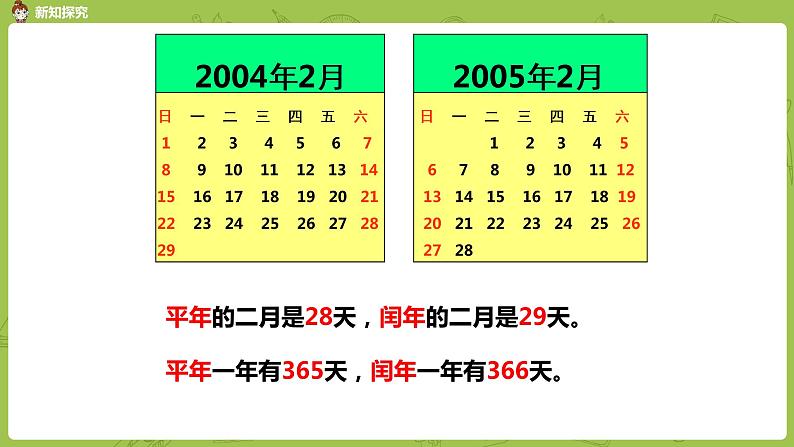 新知探究

2004年2月

| 日 | 一 | 二 | 三 | 四 | 五 | 六 |
|---|---|---|---|---|---|---|
| 1 | 2 | 3 | 4 | 5 | 6 | 7 |
| 8 | 9 | 10 | 11 | 12 | 13 | 14 |
| 15 | 16 | 17 | 18 | 19 | 20 | 21 |
| 22 | 23 | 24 | 25 | 26 | 27 | 28 |
| 29 | | | | | | |

2005年2月

| 日 | 一 | 二 | 三 | 四 | 五 | 六 |
|---|---|---|---|---|---|---|
| | | 1 | 2 | 3 | 4 | 5 |
| 6 | 7 | 8 | 9 | 10 | 11 | 12 |
| 13 | 14 | 15 | 16 | 17 | 18 | 19 |
| 20 | 21 | 22 | 23 | 24 | 25 | 26 |
| 27 | 28 | | | | | |

平年的二月是28天，闰年的二月是29天。

平年一年有365天，闰年一年有366天。